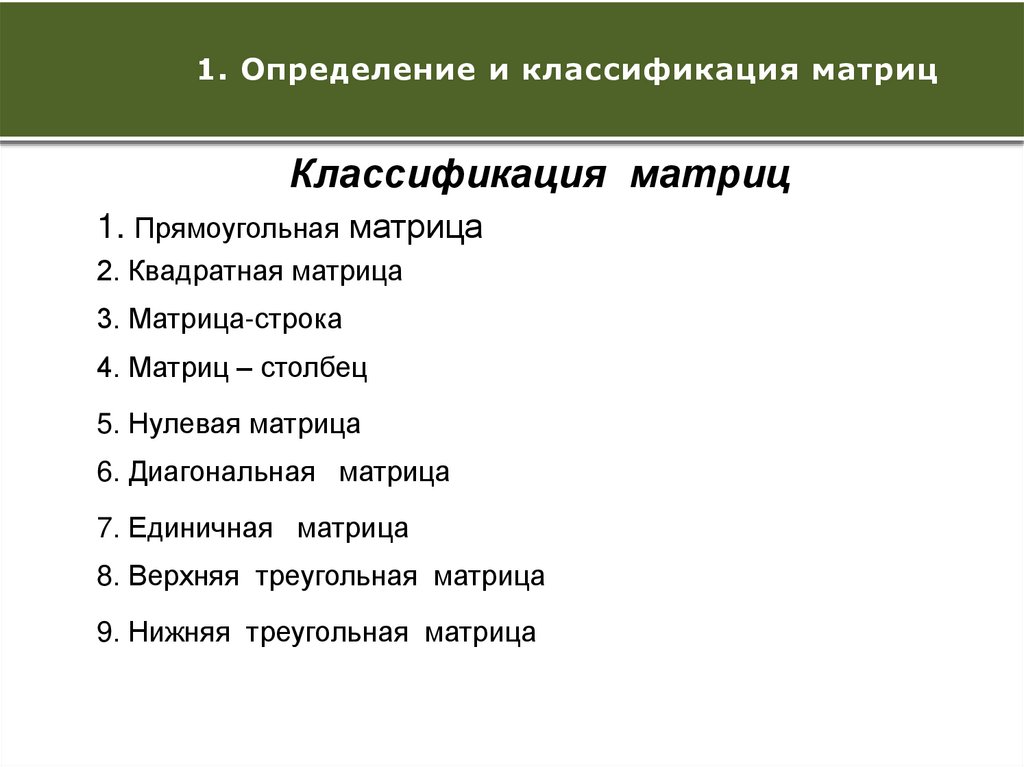 1. Определение и классификация матриц

Классификация матриц

1. Прямоугольная матрица

2. Квадратная матрица

3. Матрица-строка

4. Матриц – столбец

5. Нулевая матрица

6. Диагональная матрица

7. Единичная матрица

8. Верхняя треугольная матрица

9. Нижняя треугольная матрица